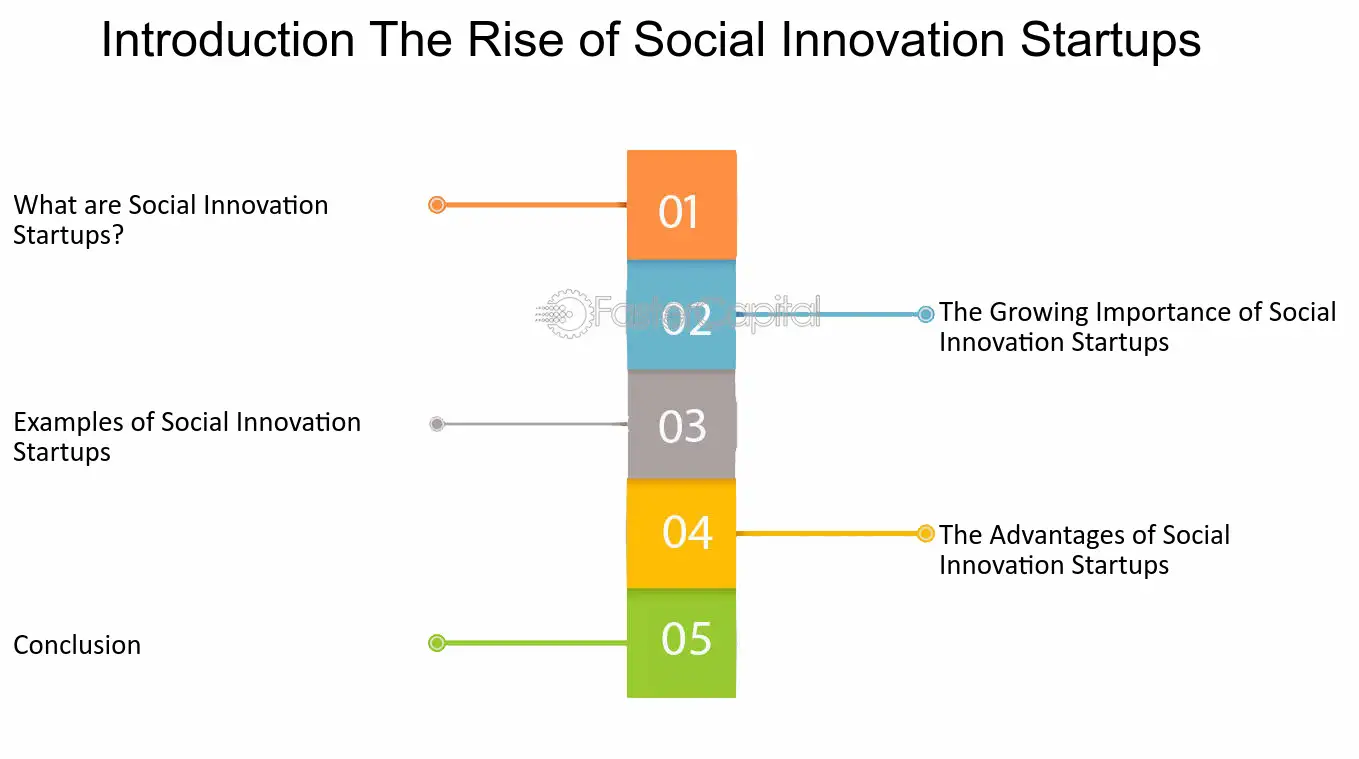 Introduction The Rise of Social Innovation Startups

What are Social Innovation Startups?

01

02

The Growing Importance of Social Innovation Startups

Examples of Social Innovation Startups

03

04

The Advantages of Social Innovation Startups

Conclusion

05

FasterCapital